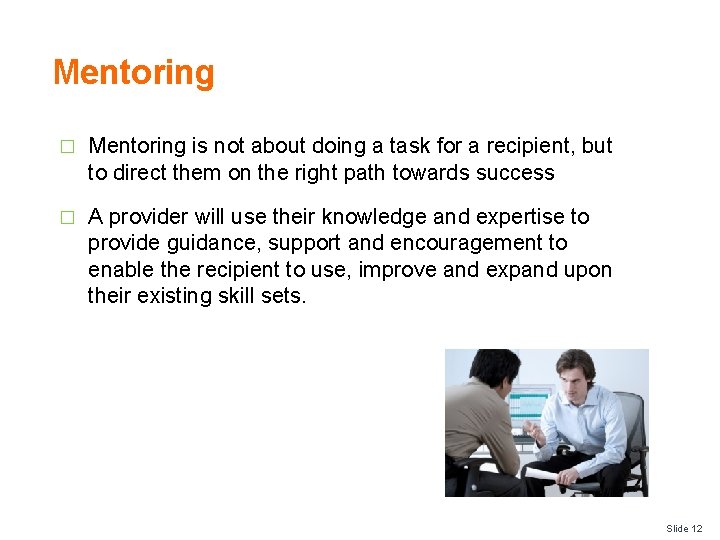 Mentoring

□ Mentoring is not about doing a task for a recipient, but to direct them on the right path towards success

□ A provider will use their knowledge and expertise to provide guidance, support and encouragement to enable the recipient to use, improve and expand upon their existing skill sets.

Slide 12